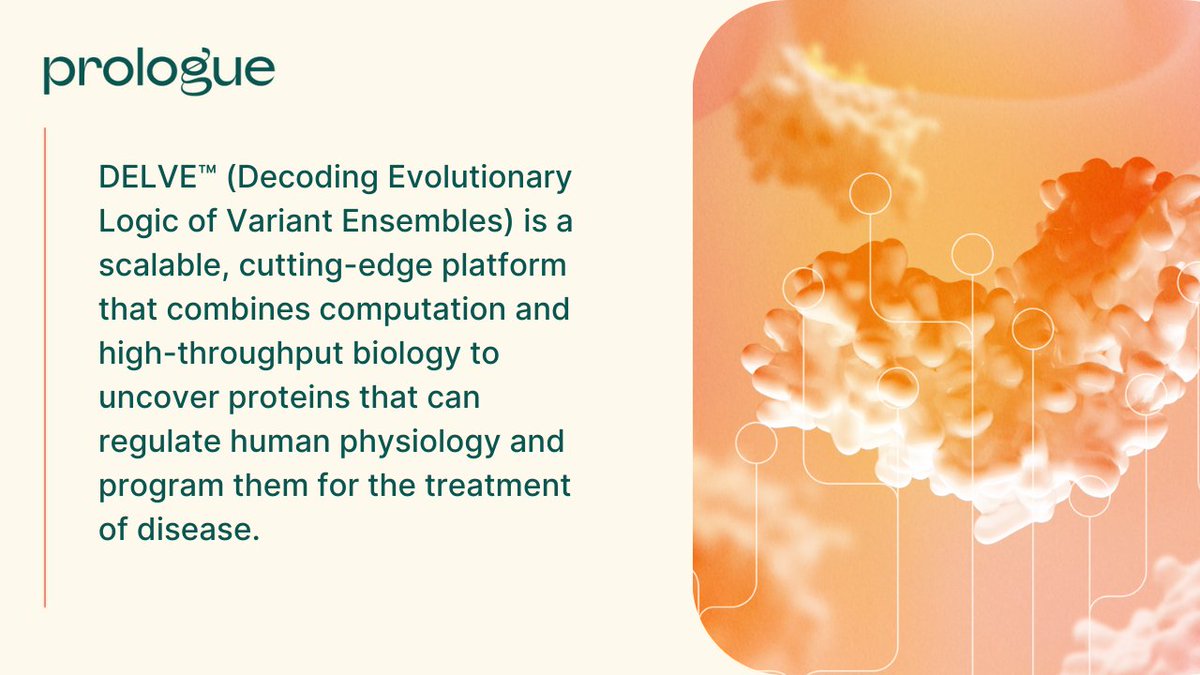 prologue

DELVE™ (Decoding Evolutionary Logic of Variant Ensembles) is a scalable, cutting-edge platform that combines computation and high-throughput biology to uncover proteins that can regulate human physiology and program them for the treatment of disease.